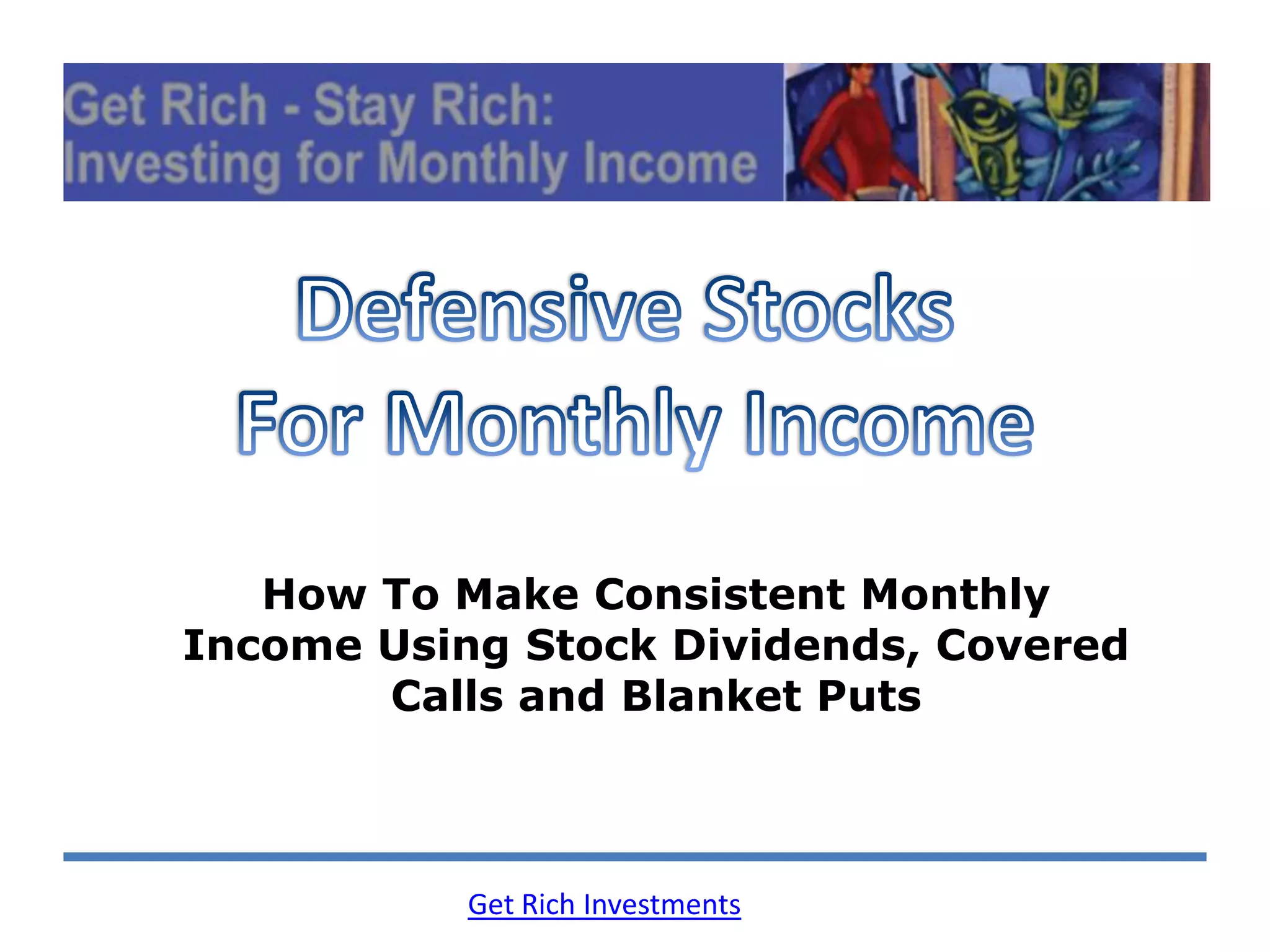 Get Rich - Stay Rich:
Investing for Monthly Income

Defensive Stocks
For Monthly Income

How To Make Consistent Monthly Income Using Stock Dividends, Covered Calls and Blanket Puts

Get Rich Investments